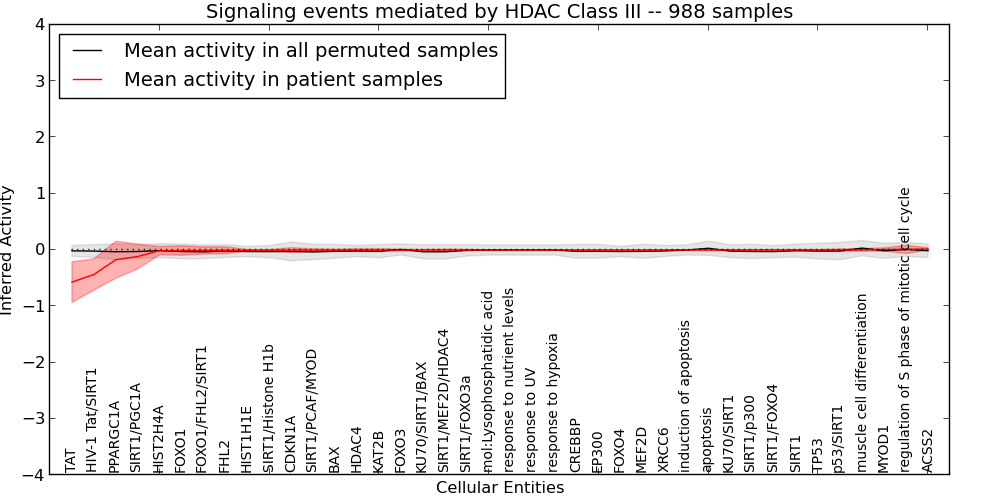 Signaling events mediated by HDAC Class III -- 988 samples

Mean activity in all permuted samples
Mean activity in patient samples

Inferred Activity

4
3
2
1
0
−1
−2
−3
−4

TAT
HIV-1 Tat/SIRT1
PPARGC1A
SIRT1/PGC1A
HIST2H4A
FOXO1
FOXO1/FHL2/SIRT1
FHL2
HIST1H1E
SIRT1/Histone H1b
CDKN1A
SIRT1/PCAF/MYOD
BAX
HDAC4
KAT2B
FOXO3
KU70/SIRT1/BAX
SIRT1/MEF2D/HDAC4
SIRT1/FOXO3a
mol:Lysophosphatidic acid
response to nutrient levels
response to UV
response to hypoxia
CREBBP
EP300
FOXO4
MEF2D
XRCC6
induction of apoptosis
apoptosis
KU70/SIRT1
SIRT1/p300
SIRT1/FOXO4
SIRT1
TP53
p53/SIRT1
muscle cell differentiation
MYOD1
regulation of S phase of mitotic cell cycle
ACSS2

Cellular Entities